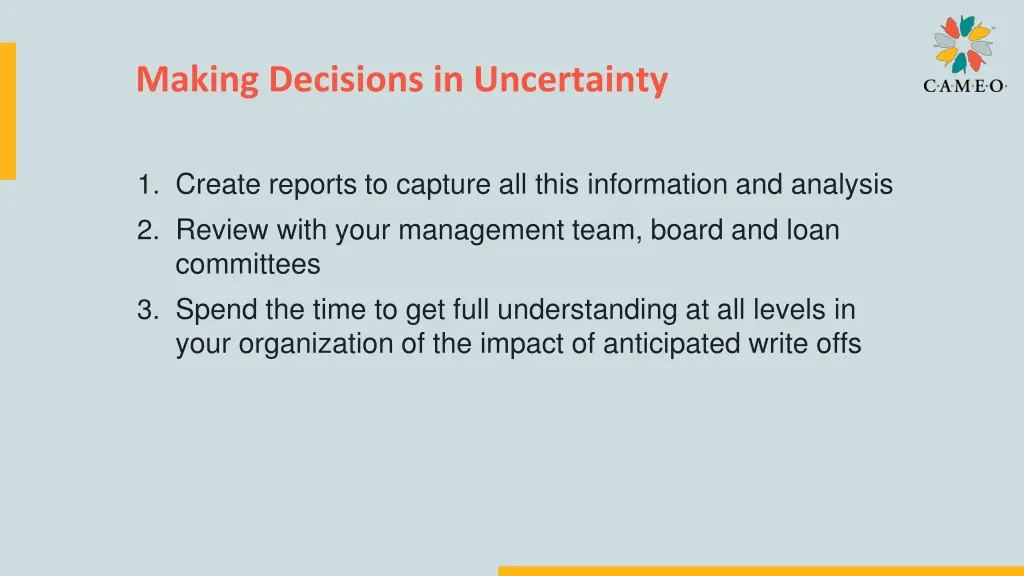 Making Decisions in Uncertainty

C·A·M·E·O·

1. Create reports to capture all this information and analysis
2. Review with your management team, board and loan committees
3. Spend the time to get full understanding at all levels in your organization of the impact of anticipated write offs